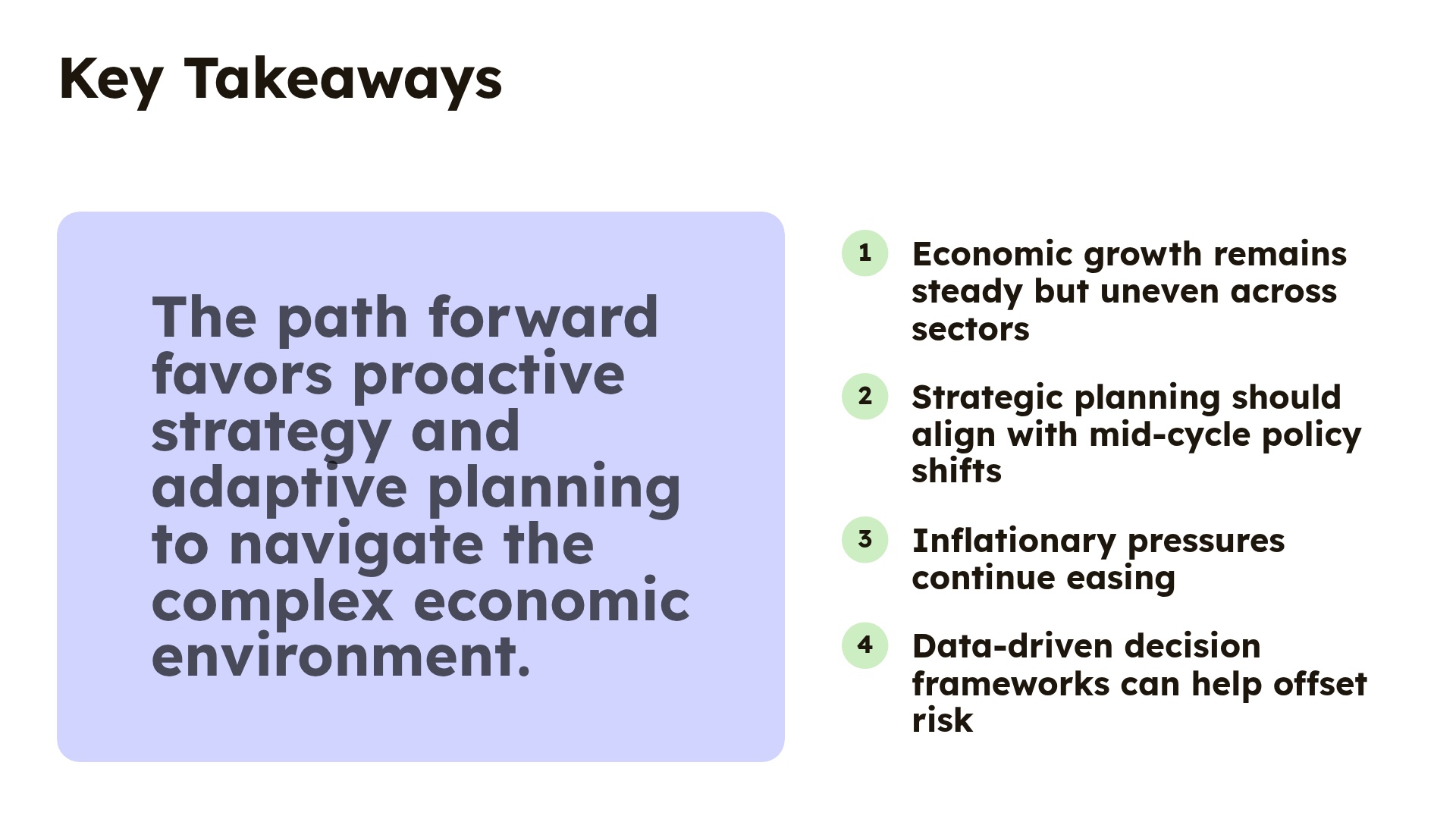 Key Takeaways

The path forward favors proactive strategy and adaptive planning to navigate the complex economic environment.

1 Economic growth remains steady but uneven across sectors

2 Strategic planning should align with mid-cycle policy shifts

3 Inflationary pressures continue easing

4 Data-driven decision frameworks can help offset risk